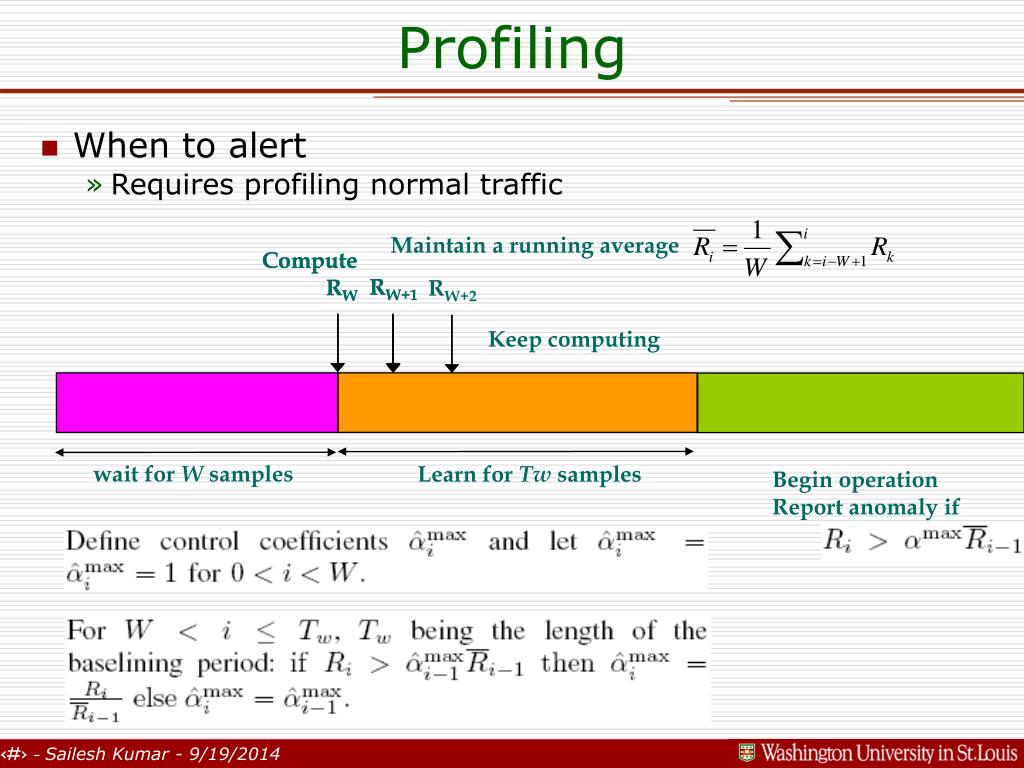 Profiling

When to alert

» Requires profiling normal traffic

Maintain a running average $\overline{R_i} = \frac{1}{W}\sum_{k=i-W+1}^{i} R_k$

Compute

$R_W$ $R_{W+1}$ $R_{W+2}$

Keep computing

wait for $W$ samples

Learn for $Tw$ samples

Begin operation
Report anomaly if

$R_i > \alpha^{\max}\overline{R}_{i-1}$

Define control coefficients $\hat{\alpha}_i^{\max}$ and let $\hat{\alpha}_i^{\max} = \hat{\alpha}_i^{\max} = 1$ for $0 < i < W$.

For $W < i \leq T_w$, $T_w$ being the length of the baselining period: if $R_i > \hat{\alpha}_{i-1}^{\max}\overline{R}_{i-1}$ then $\hat{\alpha}_i^{\max} = \frac{R_i}{\overline{R}_{i-1}}$ else $\hat{\alpha}_i^{\max} = \hat{\alpha}_{i-1}^{\max}$.

‹#› - Sailesh Kumar - 9/19/2014

Washington University in St.Louis